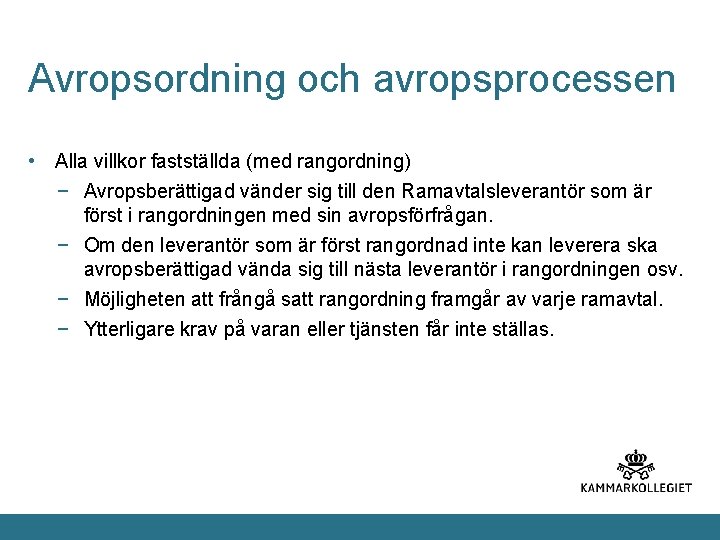 Avropsordning och avropsprocessen

• Alla villkor fastställda (med rangordning)

− Avropsberättigad vänder sig till den Ramavtalsleverantör som är först i rangordningen med sin avropsförfrågan.

− Om den leverantör som är först rangordnad inte kan leverera ska avropsberättigad vända sig till nästa leverantör i rangordningen osv.

− Möjligheten att frångå satt rangordning framgår av varje ramavtal.

− Ytterligare krav på varan eller tjänsten får inte ställas.

KAMMARKOLLEGIET